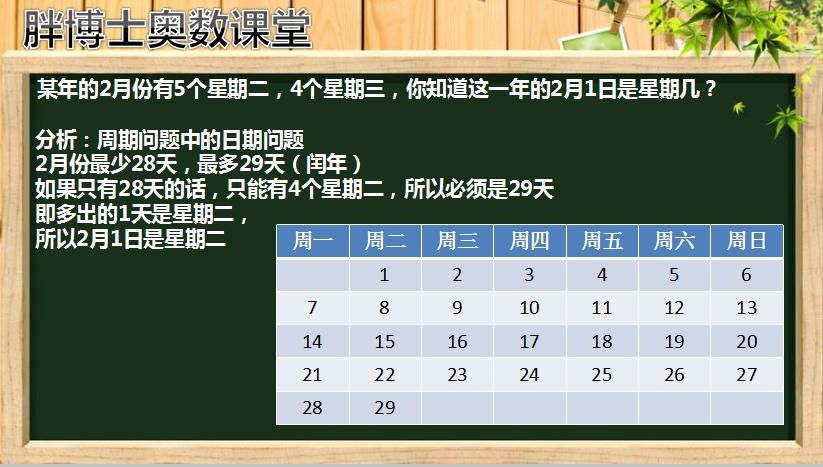 胖博士奥数课堂

某年的2月份有5个星期二，4个星期三，你知道这一年的2月1日是星期几？

分析：周期问题中的日期问题
2月份最少28天，最多29天（闰年）
如果只有28天的话，只能有4个星期二，所以必须是29天
即多出的1天是星期二，
所以2月1日是星期二

| 周一 | 周二 | 周三 | 周四 | 周五 | 周六 | 周日 |
|---|---|---|---|---|---|---|
|  | 1 | 2 | 3 | 4 | 5 | 6 |
| 7 | 8 | 9 | 10 | 11 | 12 | 13 |
| 14 | 15 | 16 | 17 | 18 | 19 | 20 |
| 21 | 22 | 23 | 24 | 25 | 26 | 27 |
| 28 | 29 |  |  |  |  |  |